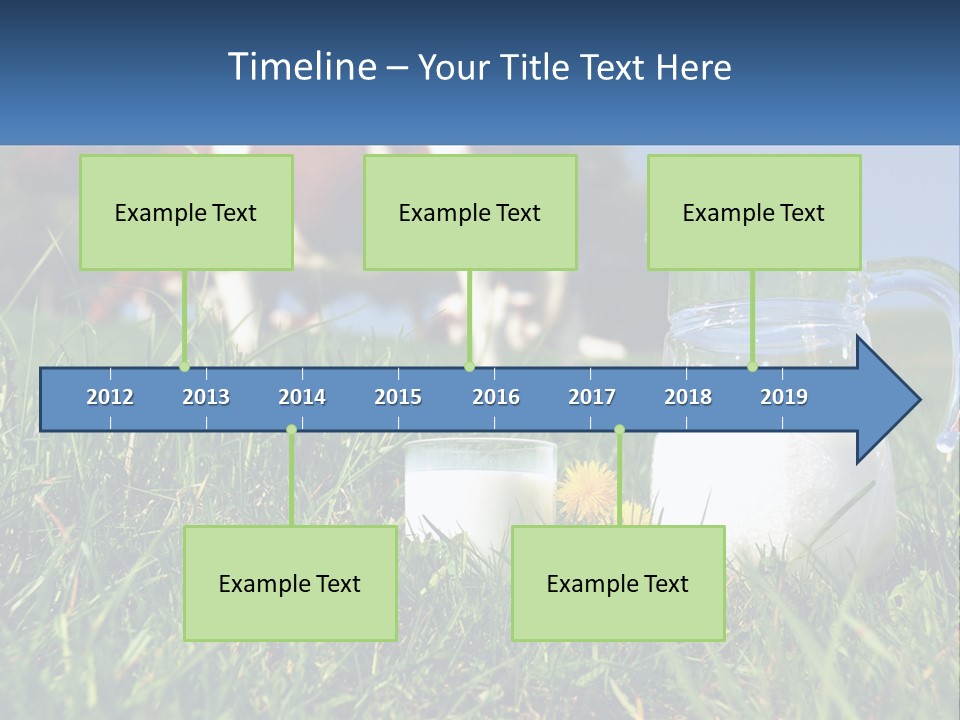 Timeline – Your Title Text Here

Example Text

Example Text

Example Text

2012 2013 2014 2015 2016 2017 2018 2019

Example Text

Example Text